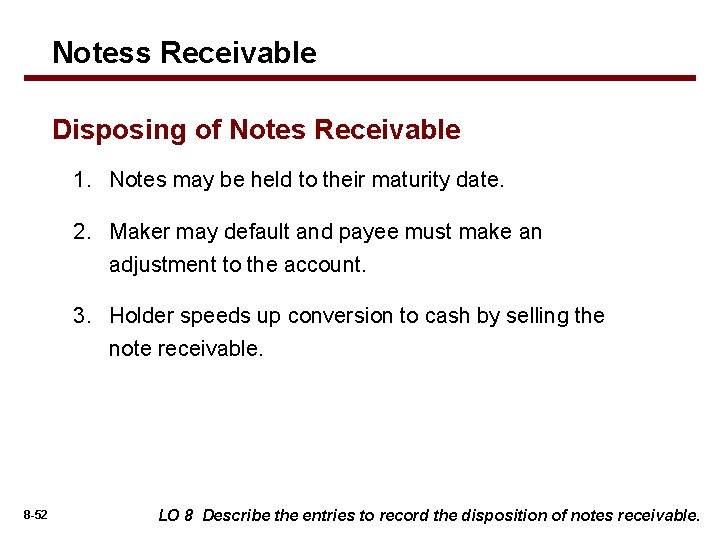 Notess Receivable

Disposing of Notes Receivable

1. Notes may be held to their maturity date.

2. Maker may default and payee must make an adjustment to the account.

3. Holder speeds up conversion to cash by selling the note receivable.

8-52

LO 8 Describe the entries to record the disposition of notes receivable.